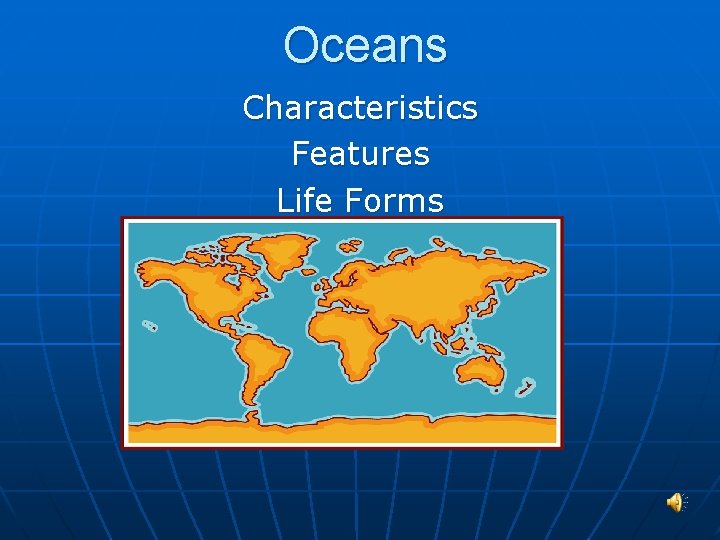 Oceans

Characteristics
Features
Life Forms